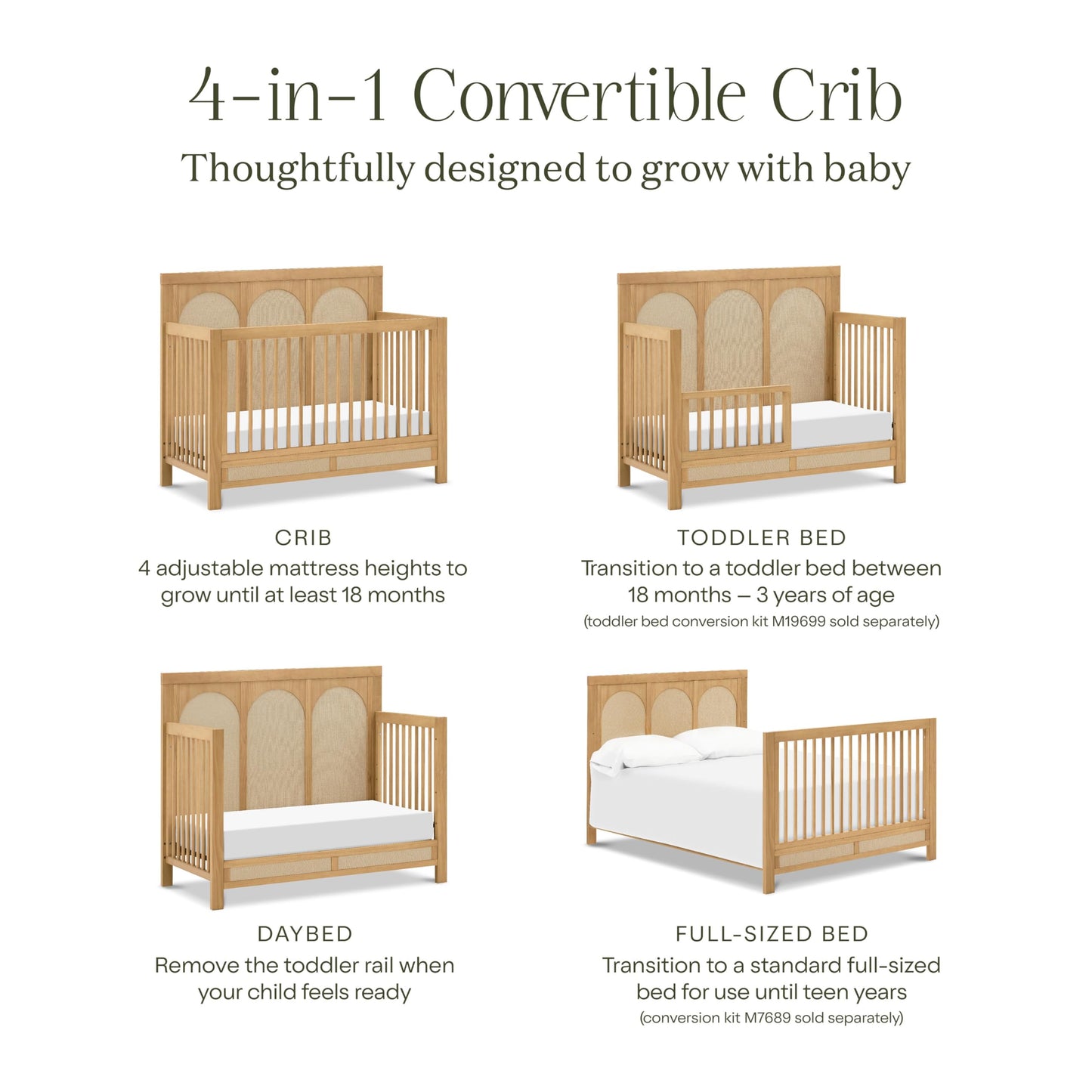 4-in-1 Convertible Crib

Thoughtfully designed to grow with baby

CRIB
4 adjustable mattress heights to grow until at least 18 months

TODDLER BED
Transition to a toddler bed between 18 months – 3 years of age
(toddler bed conversion kit M19699 sold separately)

DAYBED
Remove the toddler rail when your child feels ready

FULL-SIZED BED
Transition to a standard full-sized bed for use until teen years
(conversion kit M7689 sold separately)